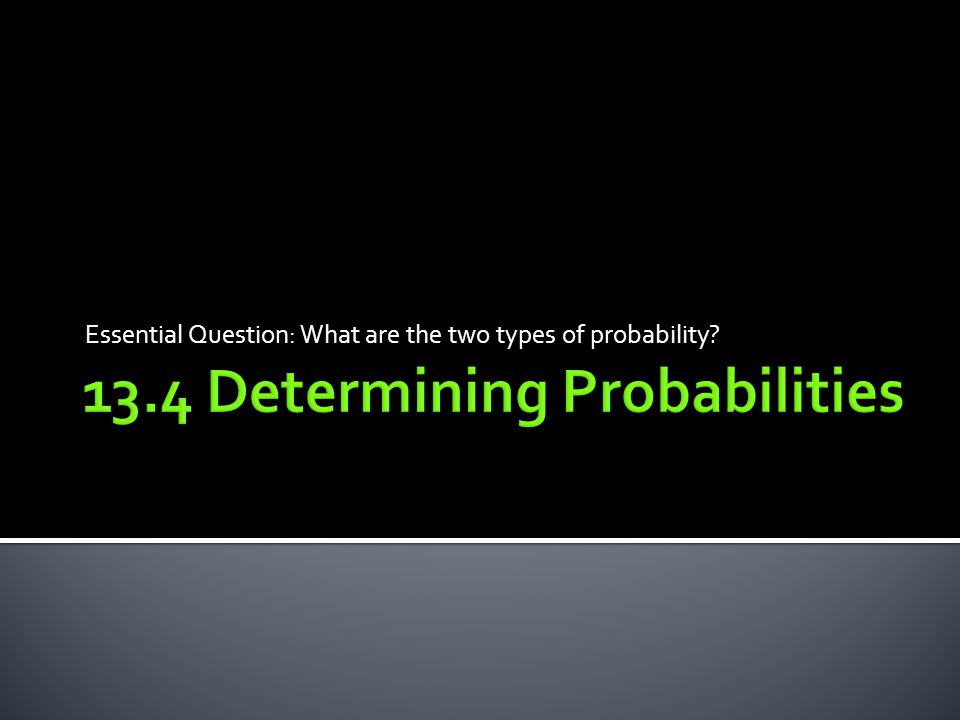 Essential Question: What are the two types of probability?

13.4 Determining Probabilities